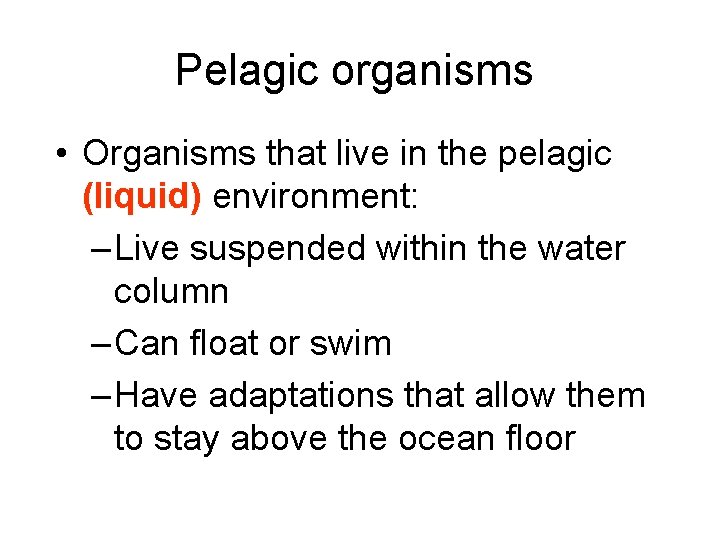 Pelagic organisms

• Organisms that live in the pelagic (liquid) environment:
– Live suspended within the water column
– Can float or swim
– Have adaptations that allow them to stay above the ocean floor